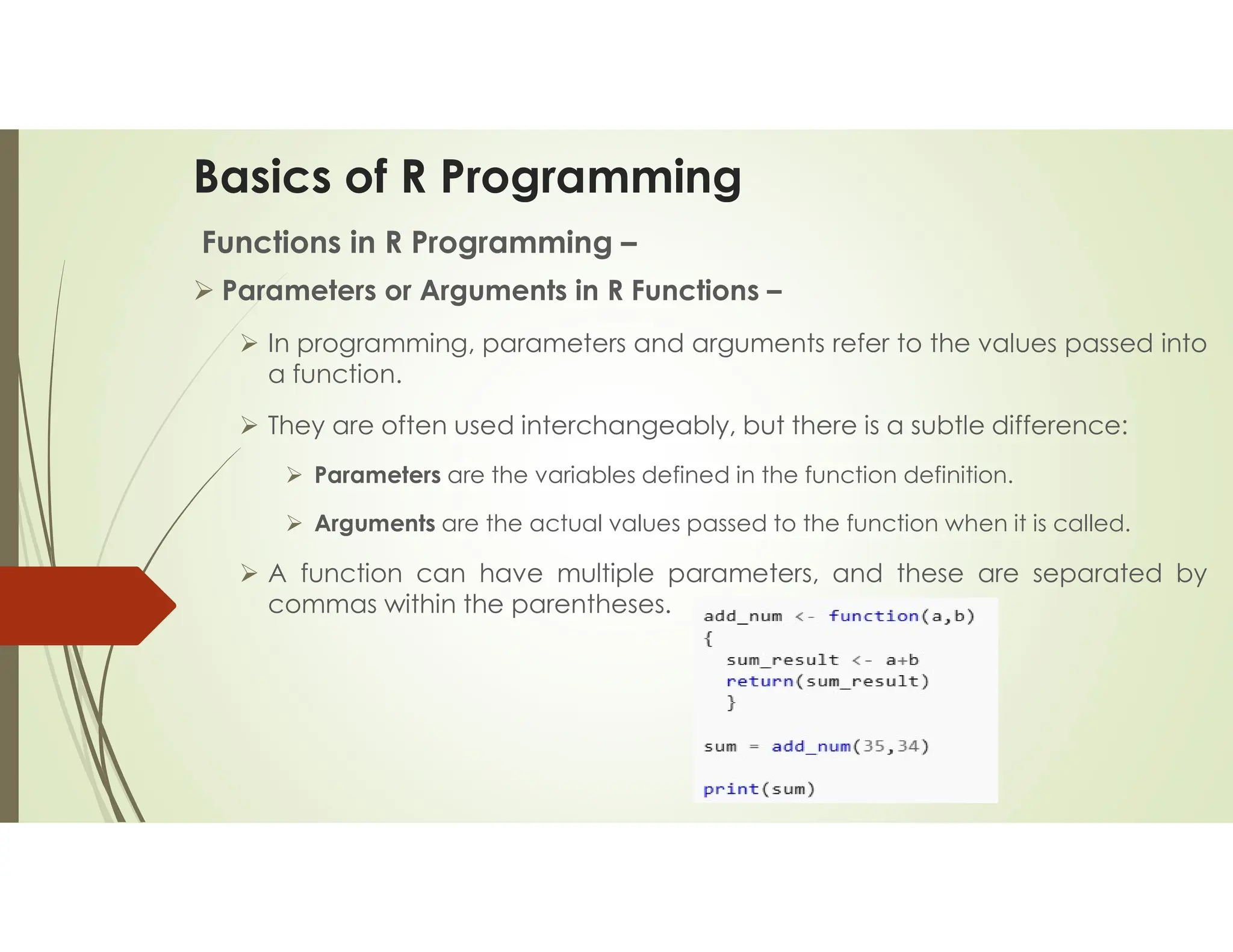 Basics of R Programming

Functions in R Programming –

➢ Parameters or Arguments in R Functions –

➢ In programming, parameters and arguments refer to the values passed into a function.

➢ They are often used interchangeably, but there is a subtle difference:

➢ Parameters are the variables defined in the function definition.

➢ Arguments are the actual values passed to the function when it is called.

➢ A function can have multiple parameters, and these are separated by commas within the parentheses.

add_num <- function(a,b)
{
  sum_result <- a+b
  return(sum_result)
  }

sum = add_num(35,34)

print(sum)